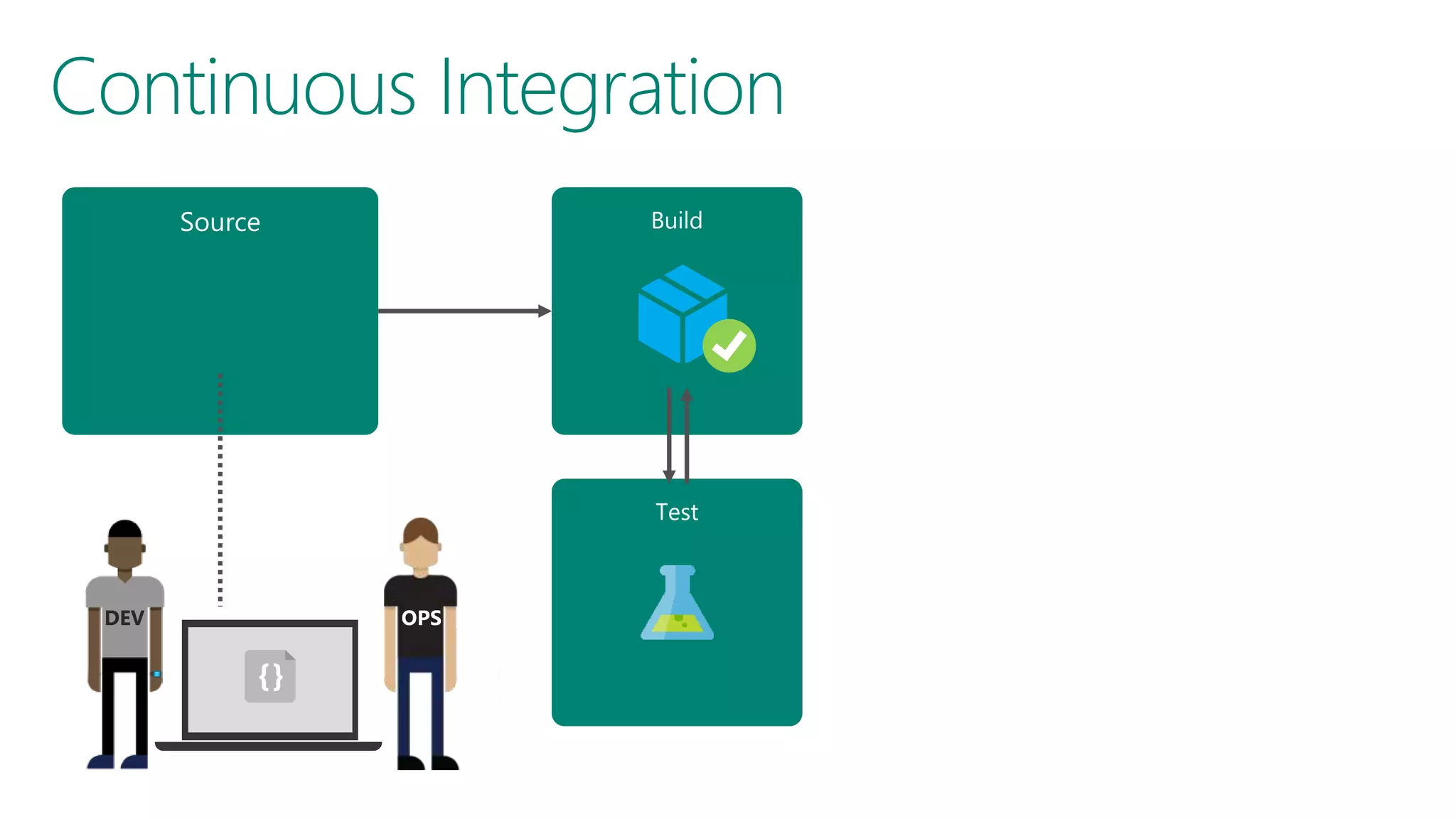 Continuous Integration

Source

Build

Test

DEV

{}

OPS